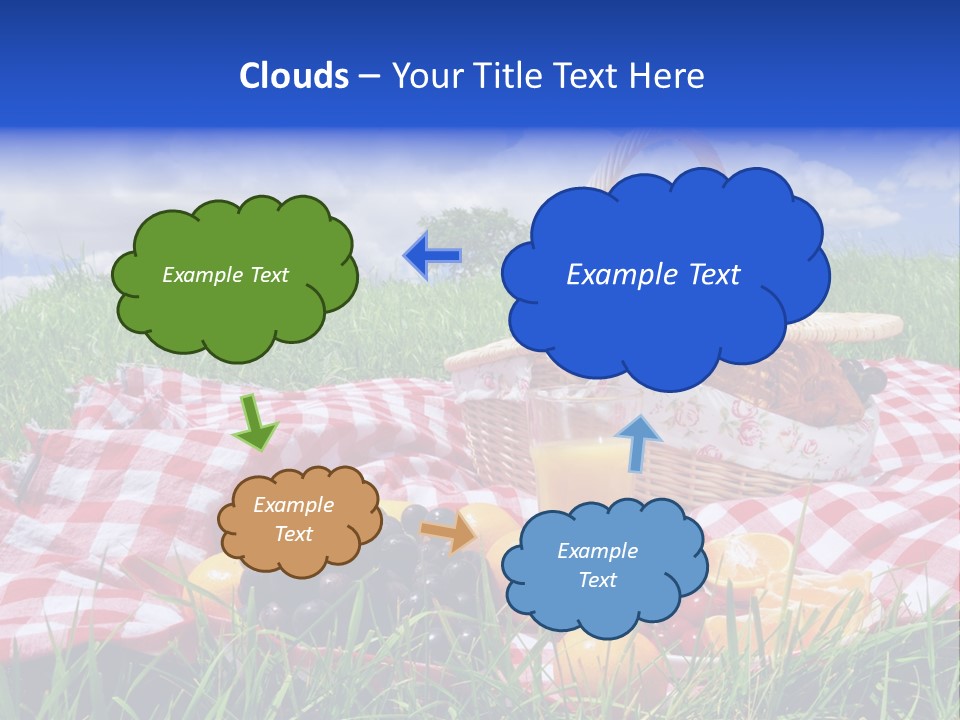 Clouds – Your Title Text Here

Example Text

Example Text

Example Text

Example Text